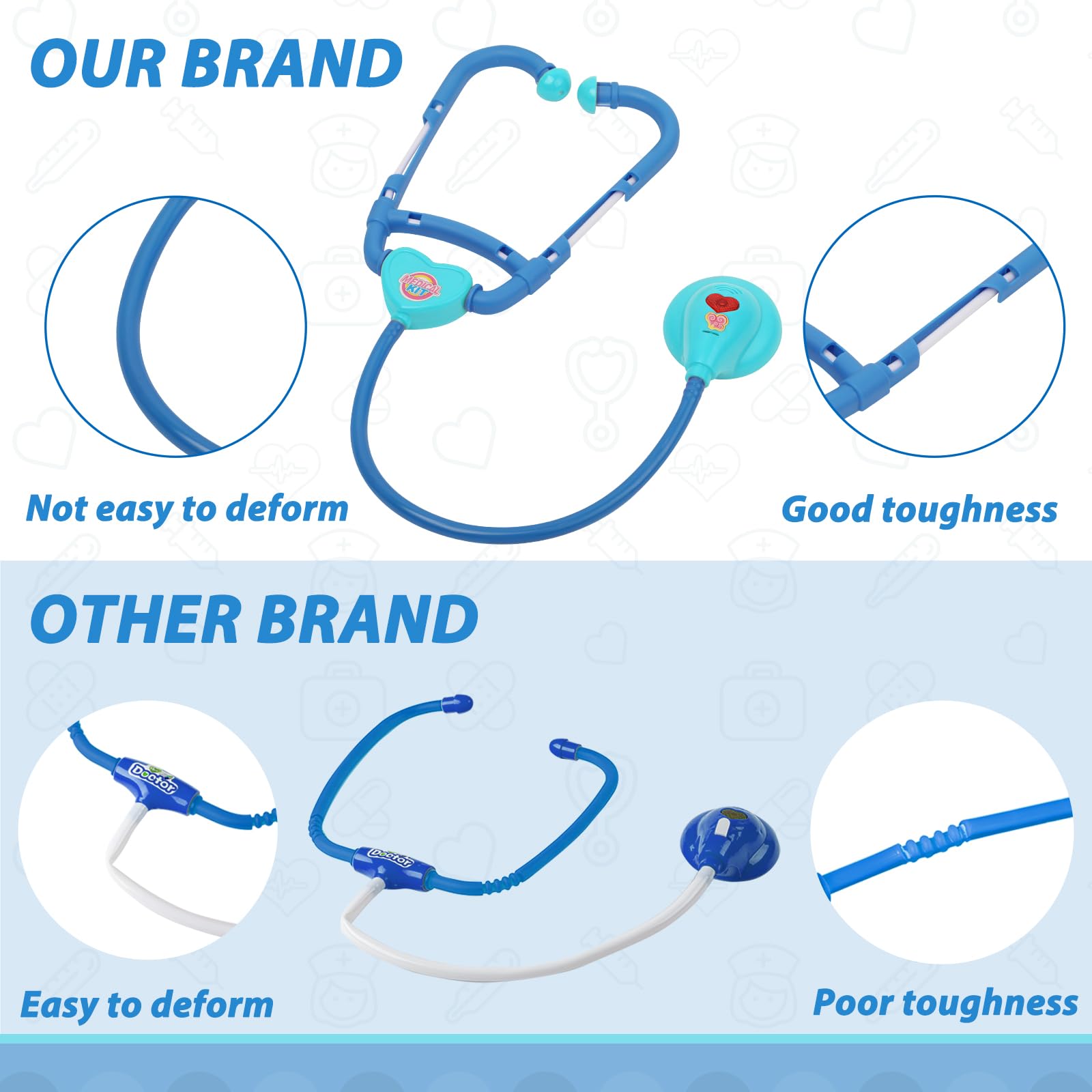 OUR BRAND

MEDICAL KIT

Not easy to deform

Good toughness

OTHER BRAND

Doctor

Doctor

Easy to deform

Poor toughness